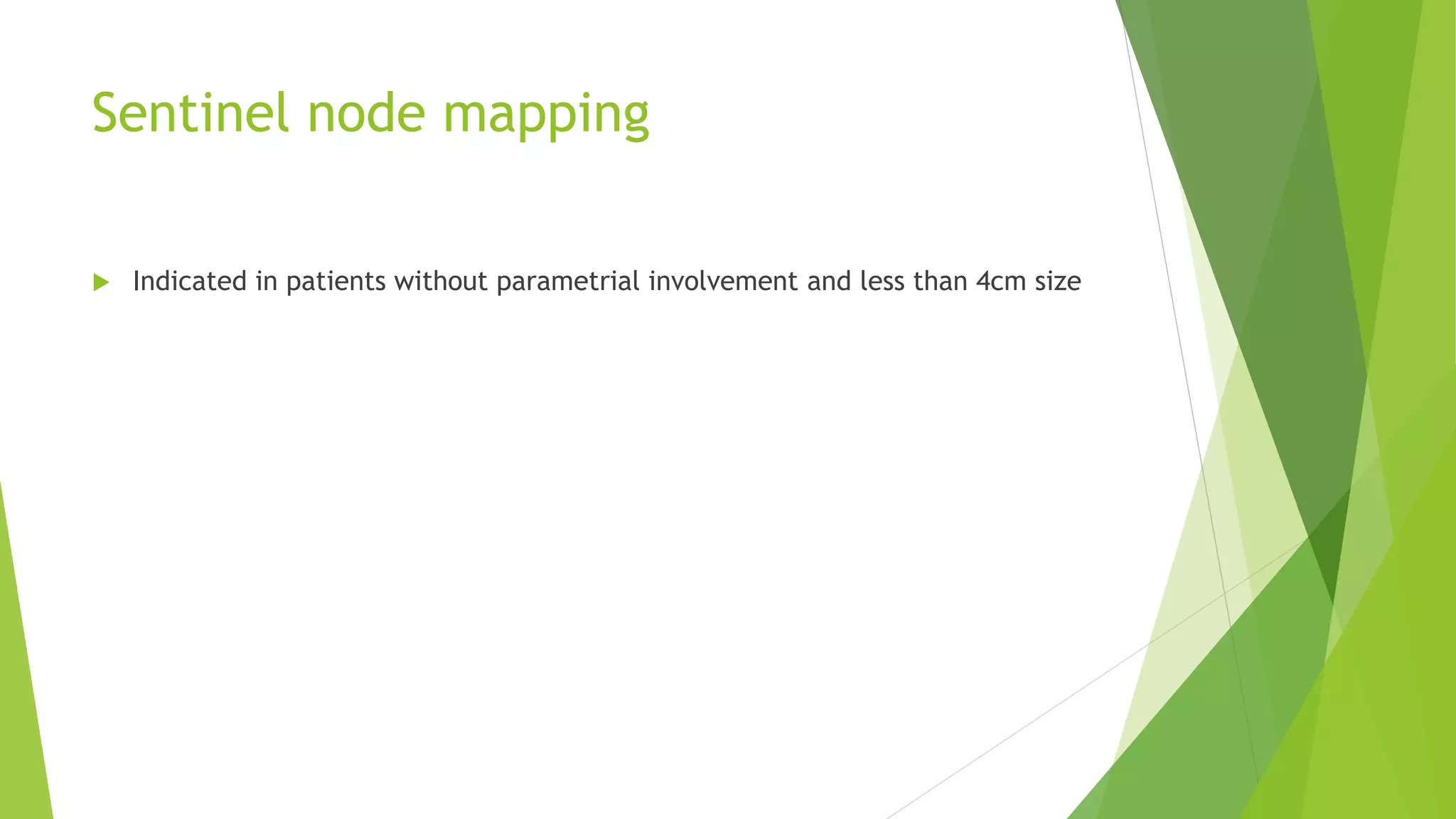 Sentinel node mapping

Indicated in patients without parametrial involvement and less than 4cm size